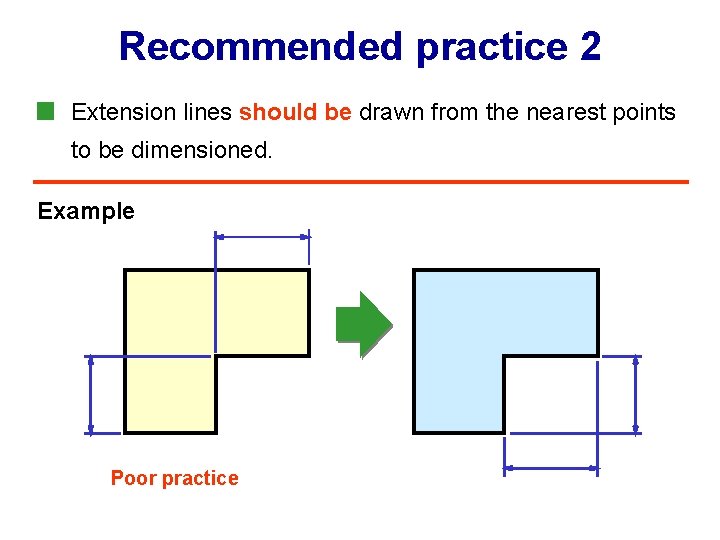 Recommended practice 2

Extension lines should be drawn from the nearest points to be dimensioned.

Example

Poor practice